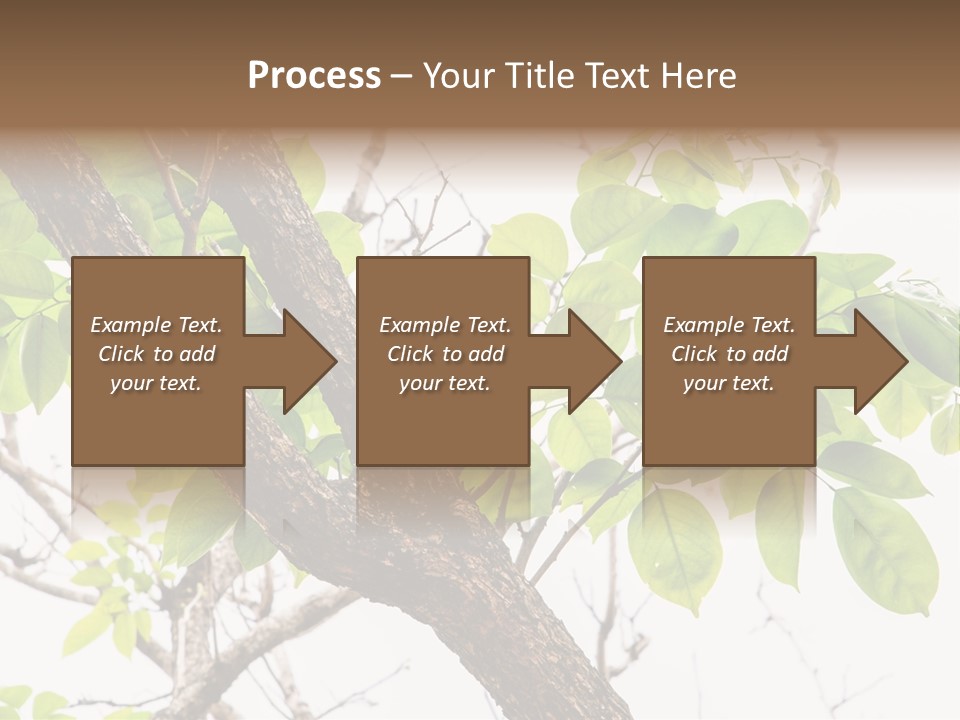 Process – Your Title Text Here

Example Text. Click to add your text.

Example Text. Click to add your text.

Example Text. Click to add your text.